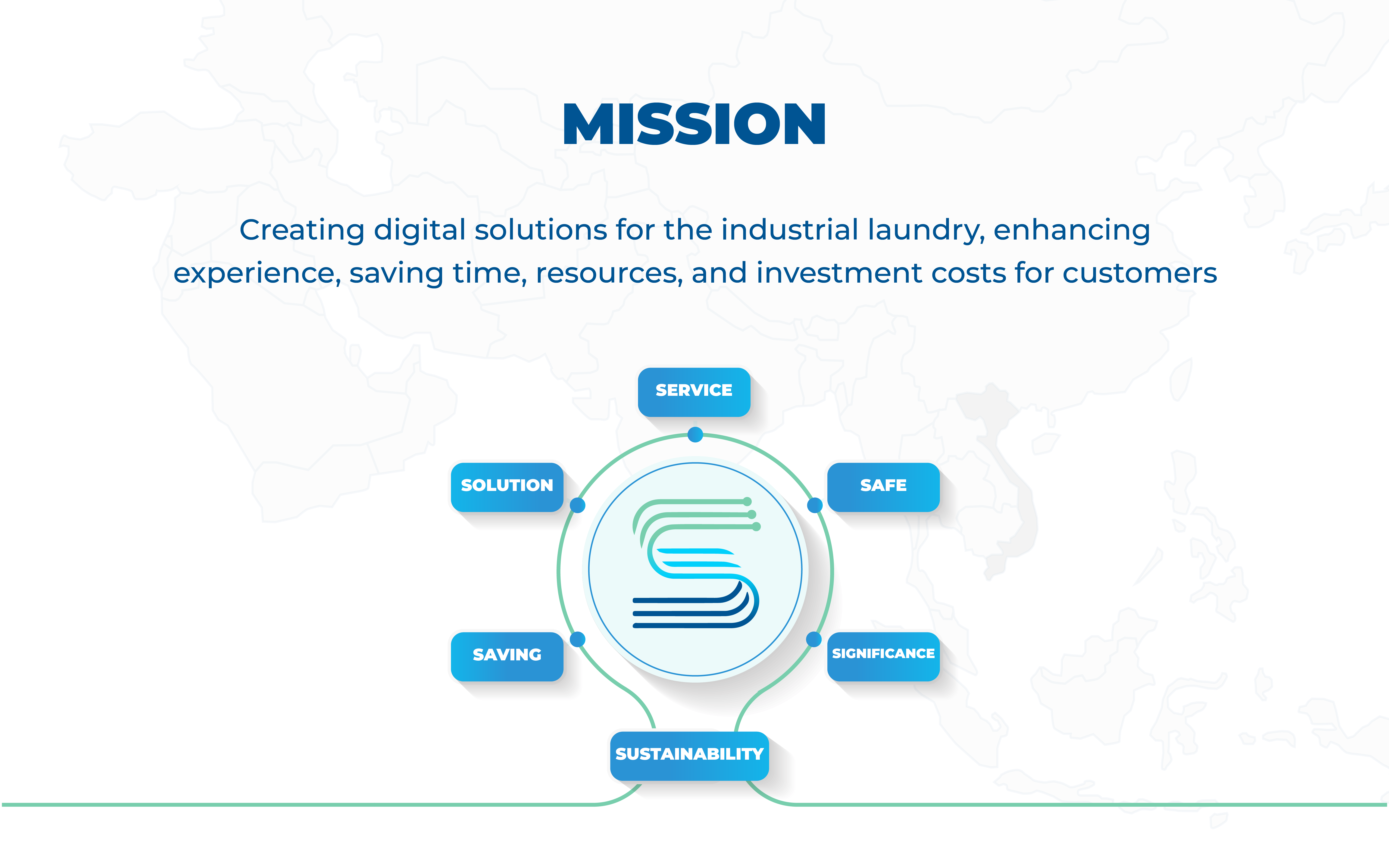 MISSION

Creating digital solutions for the industrial laundry, enhancing experience, saving time, resources, and investment costs for customers

SERVICE

SOLUTION

SAFE

SAVING

SIGNIFICANCE

SUSTAINABILITY